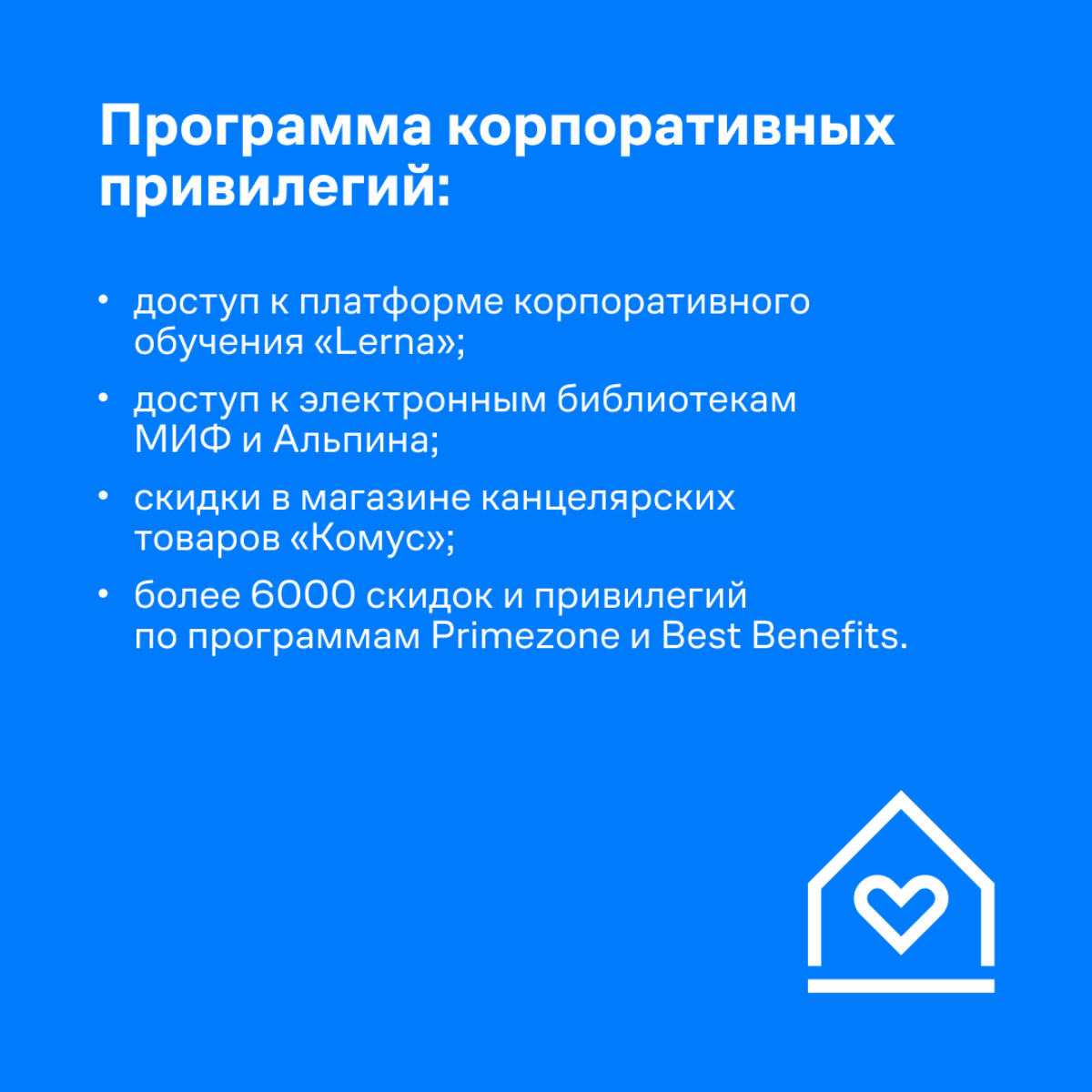 Программа корпоративных привилегий:

• доступ к платформе корпоративного обучения «Lerna»;
• доступ к электронным библиотекам МИФ и Альпина;
• скидки в магазине канцелярских товаров «Комус»;
• более 6000 скидок и привилегий по программам Primezone и Best Benefits.